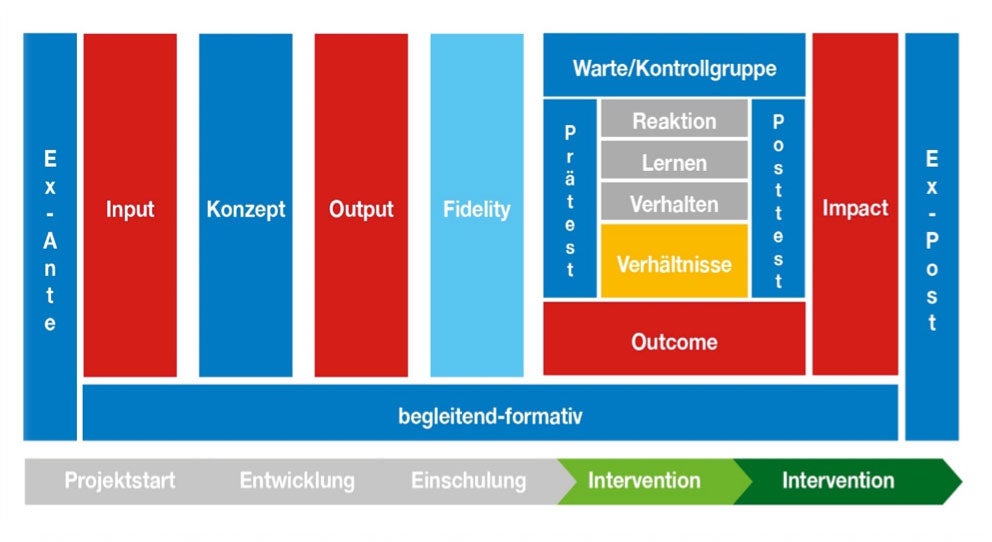 Ex-Ante

Input

Konzept

Output

Fidelity

Warte/Kontrollgruppe

Prätest

Reaktion

Lernen

Verhalten

Verhältnisse

Posttest

Outcome

Impact

Ex-Post

begleitend-formativ

Projektstart

Entwicklung

Einschulung

Intervention

Intervention